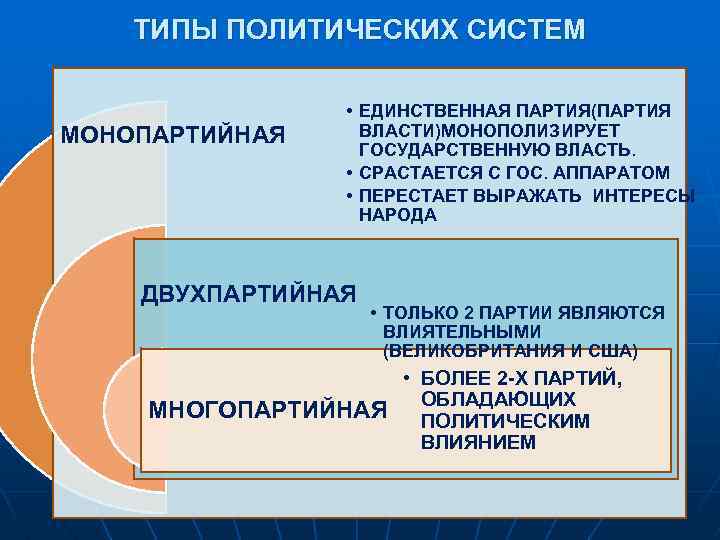 ТИПЫ ПОЛИТИЧЕСКИХ СИСТЕМ

МОНОПАРТИЙНАЯ

• ЕДИНСТВЕННАЯ ПАРТИЯ(ПАРТИЯ ВЛАСТИ)МОНОПОЛИЗИРУЕТ ГОСУДАРСТВЕННУЮ ВЛАСТЬ.
• СРАСТАЕТСЯ С ГОС. АППАРАТОМ
• ПЕРЕСТАЕТ ВЫРАЖАТЬ ИНТЕРЕСЫ НАРОДА

ДВУХПАРТИЙНАЯ

• ТОЛЬКО 2 ПАРТИИ ЯВЛЯЮТСЯ ВЛИЯТЕЛЬНЫМИ (ВЕЛИКОБРИТАНИЯ И США)

МНОГОПАРТИЙНАЯ

• БОЛЕЕ 2-Х ПАРТИЙ, ОБЛАДАЮЩИХ ПОЛИТИЧЕСКИМ ВЛИЯНИЕМ